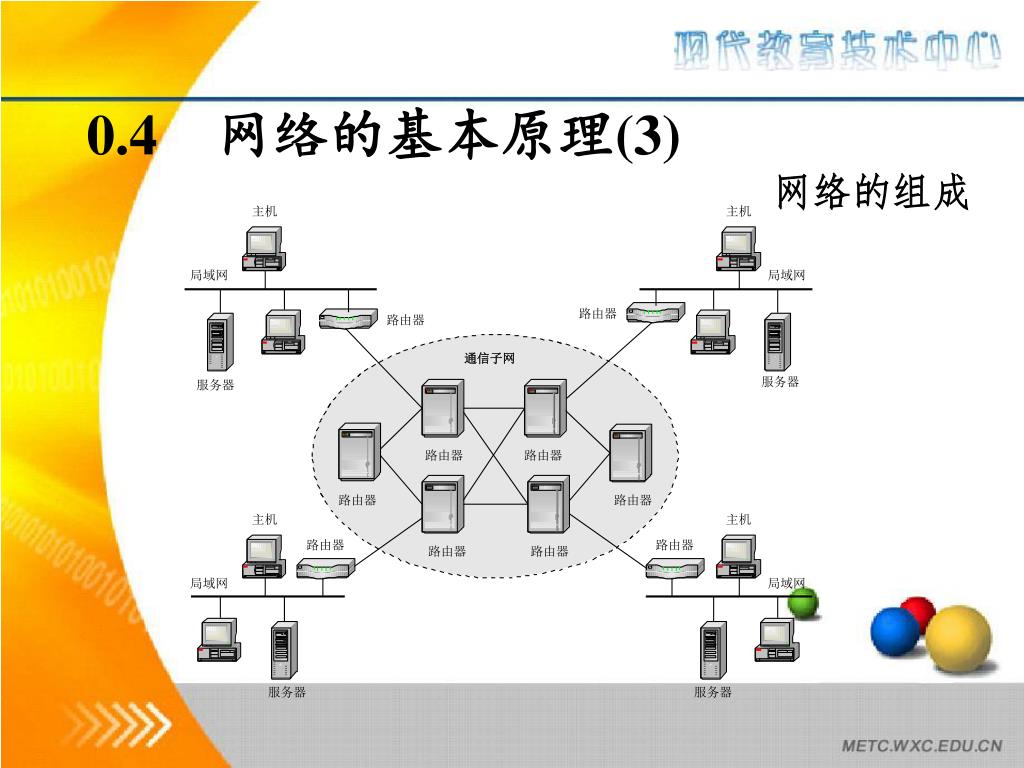 现代教育技术中心

0.4　网络的基本原理(3)

网络的组成

主机

局域网

路由器

服务器

主机

局域网

路由器

服务器

通信子网

路由器

路由器

路由器

路由器

路由器

路由器

主机

路由器

局域网

服务器

主机

路由器

局域网

服务器

METC.WXC.EDU.CN